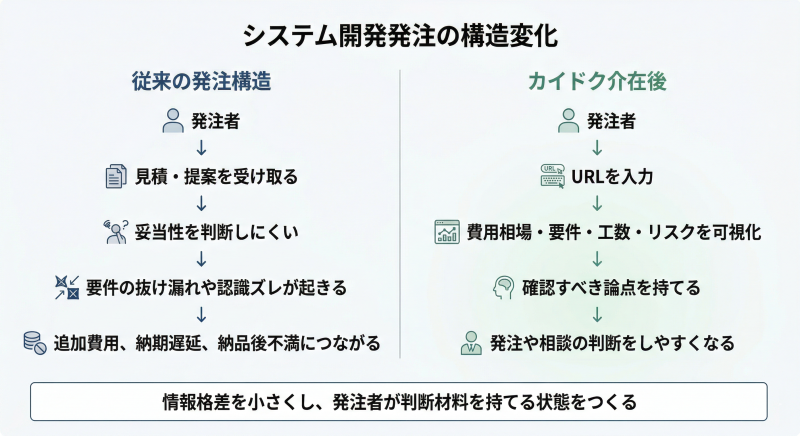 システム開発発注の構造変化

従来の発注構造

発注者
↓
見積・提案を受け取る
↓
妥当性を判断しにくい
↓
要件の抜け漏れや認識ズレが起きる
↓
追加費用、納期遅延、納品後不満につながる

カイドク介在後

発注者
↓
URL
URLを入力
↓
費用相場・要件・工数・リスクを可視化
↓
確認すべき論点を持てる
↓
発注や相談の判断をしやすくなる

情報格差を小さくし、発注者が判断材料を持てる状態をつくる